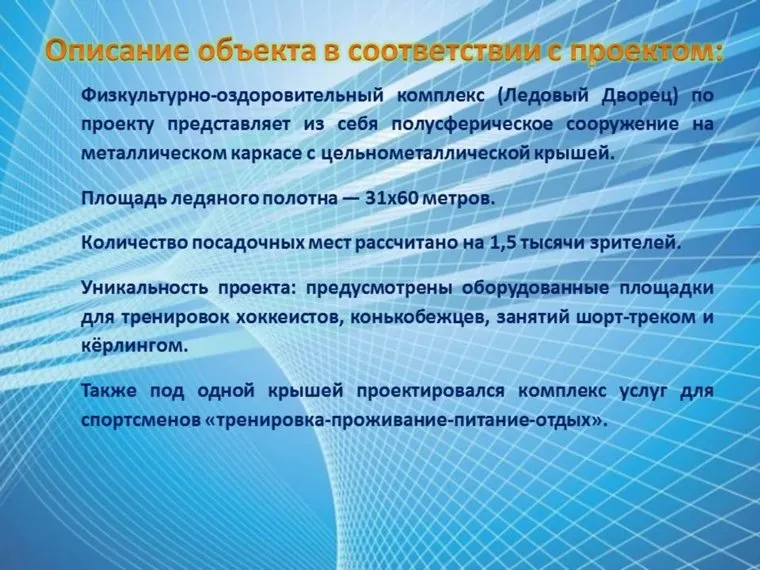 Описание объекта в соответствии с проектом:

Физкультурно-оздоровительный комплекс (Ледовый Дворец) по проекту представляет из себя полусферическое сооружение на металлическом каркасе с цельнометаллической крышей.

Площадь ледяного полотна — 31х60 метров.

Количество посадочных мест рассчитано на 1,5 тысячи зрителей.

Уникальность проекта: предусмотрены оборудованные площадки для тренировок хоккеистов, конькобежцев, занятий шорт-треком и кёрлингом.

Также под одной крышей проектировался комплекс услуг для спортсменов «тренировка-проживание-питание-отдых».